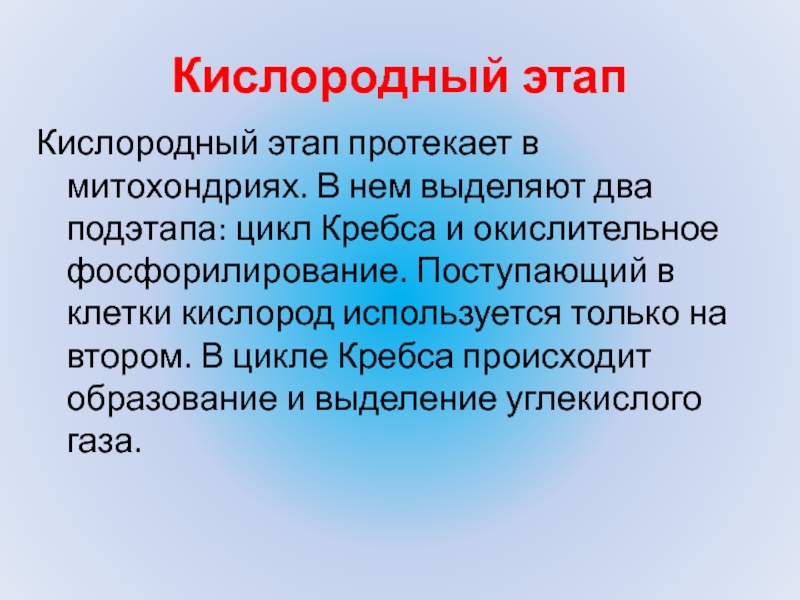 Кислородный этап

Кислородный этап протекает в митохондриях. В нем выделяют два подэтапа: цикл Кребса и окислительное фосфорилирование. Поступающий в клетки кислород используется только на втором. В цикле Кребса происходит образование и выделение углекислого газа.